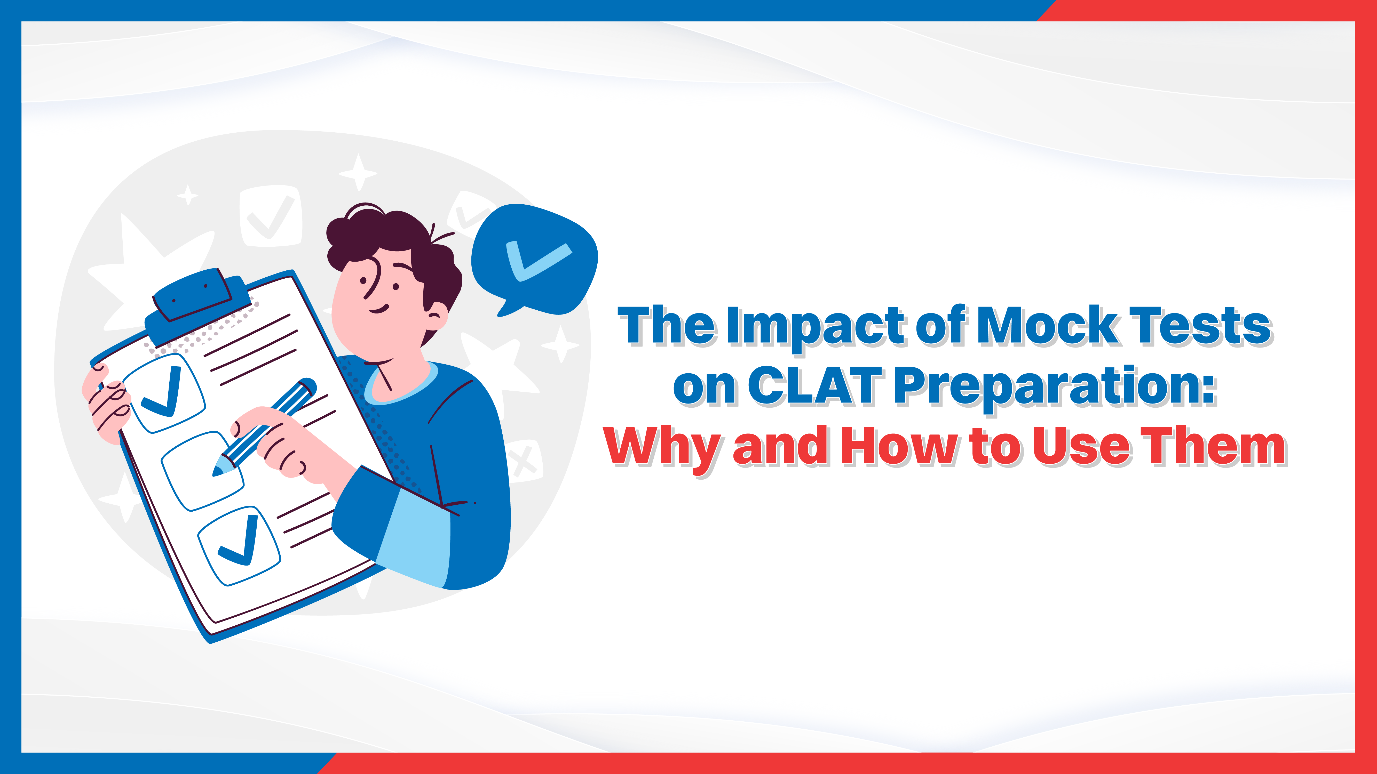 The Impact of Mock Tests on CLAT Preparation: Why and How to Use Them